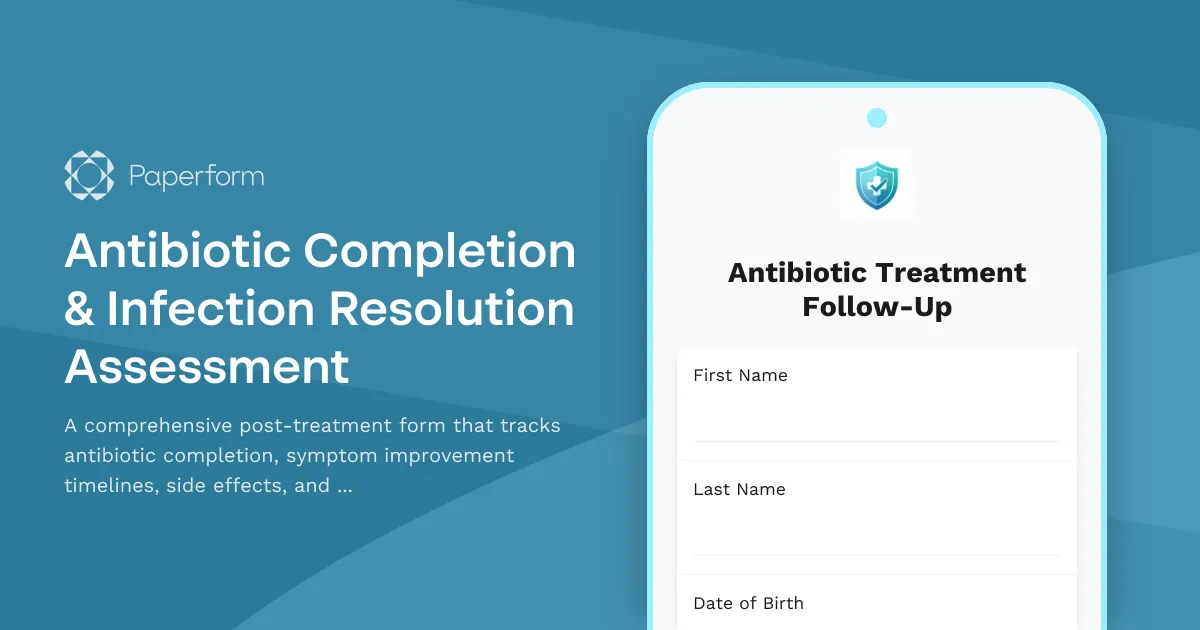 Paperform

Antibiotic Completion & Infection Resolution Assessment

A comprehensive post-treatment form that tracks antibiotic completion, symptom improvement timelines, side effects, and ...

Antibiotic Treatment Follow-Up

First Name

Last Name

Date of Birth